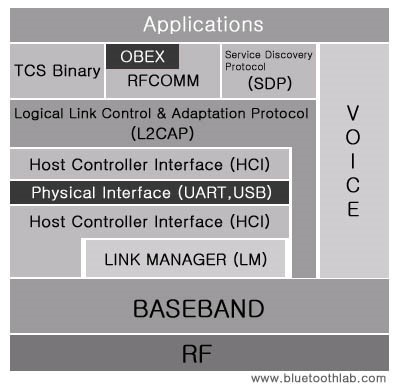 Applications

TCS Binary

OBEX

RFCOMM

Service Discovery Protocol (SDP)

Logical Link Control & Adaptation Protocol (L2CAP)

Host Controller Interface (HCI)

Physical Interface (UART,USB)

Host Controller Interface (HCI)

LINK MANAGER (LM)

VOICE

BASEBAND

RF

www.bluetoothlab.com